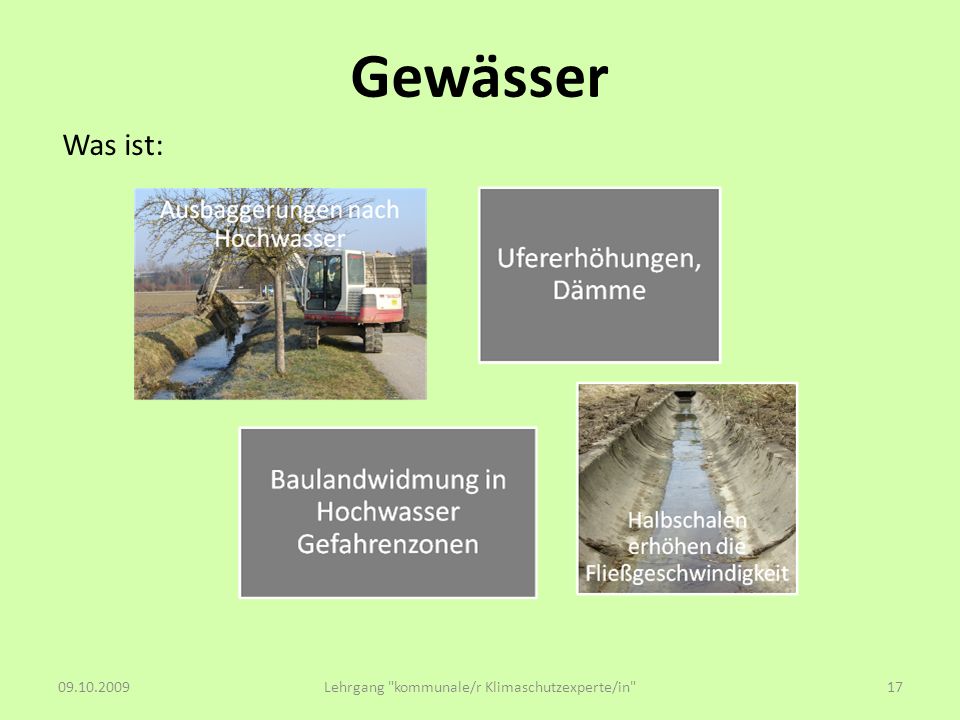 Gewässer

Was ist:

Ausbaggerungen nach Hochwasser

Ufererhöhungen, Dämme

Baulandwidmung in Hochwasser Gefahrenzonen

Halbschalen erhöhen die Fließgeschwindigkeit

09.10.2009

Lehrgang "kommunale/r Klimaschutzexperte/in"

17